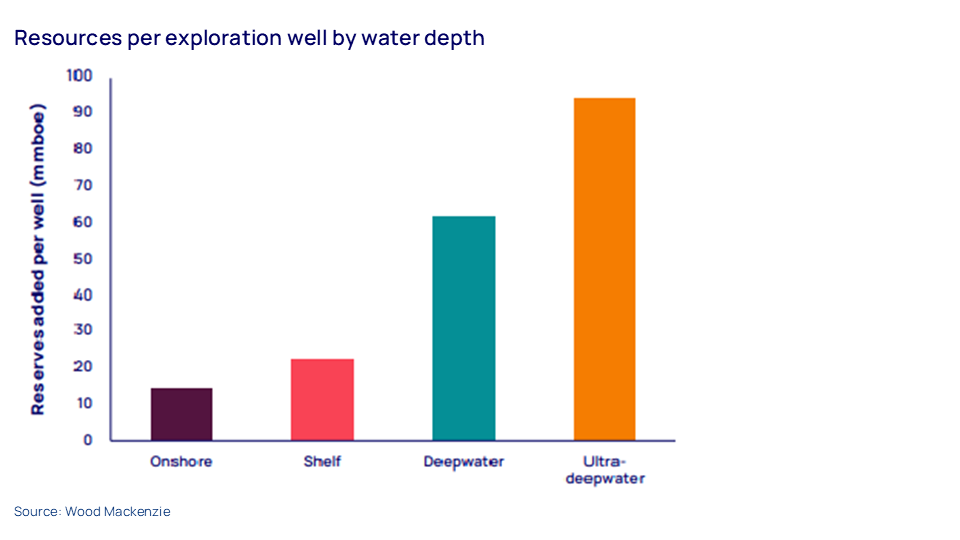 Resources per exploration well by water depth

Reserves added per well (mmboe)

100
90
80
70
60
50
40
30
20
10
0

Onshore
Shelf
Deepwater
Ultra-deepwater

Source: Wood Mackenzie